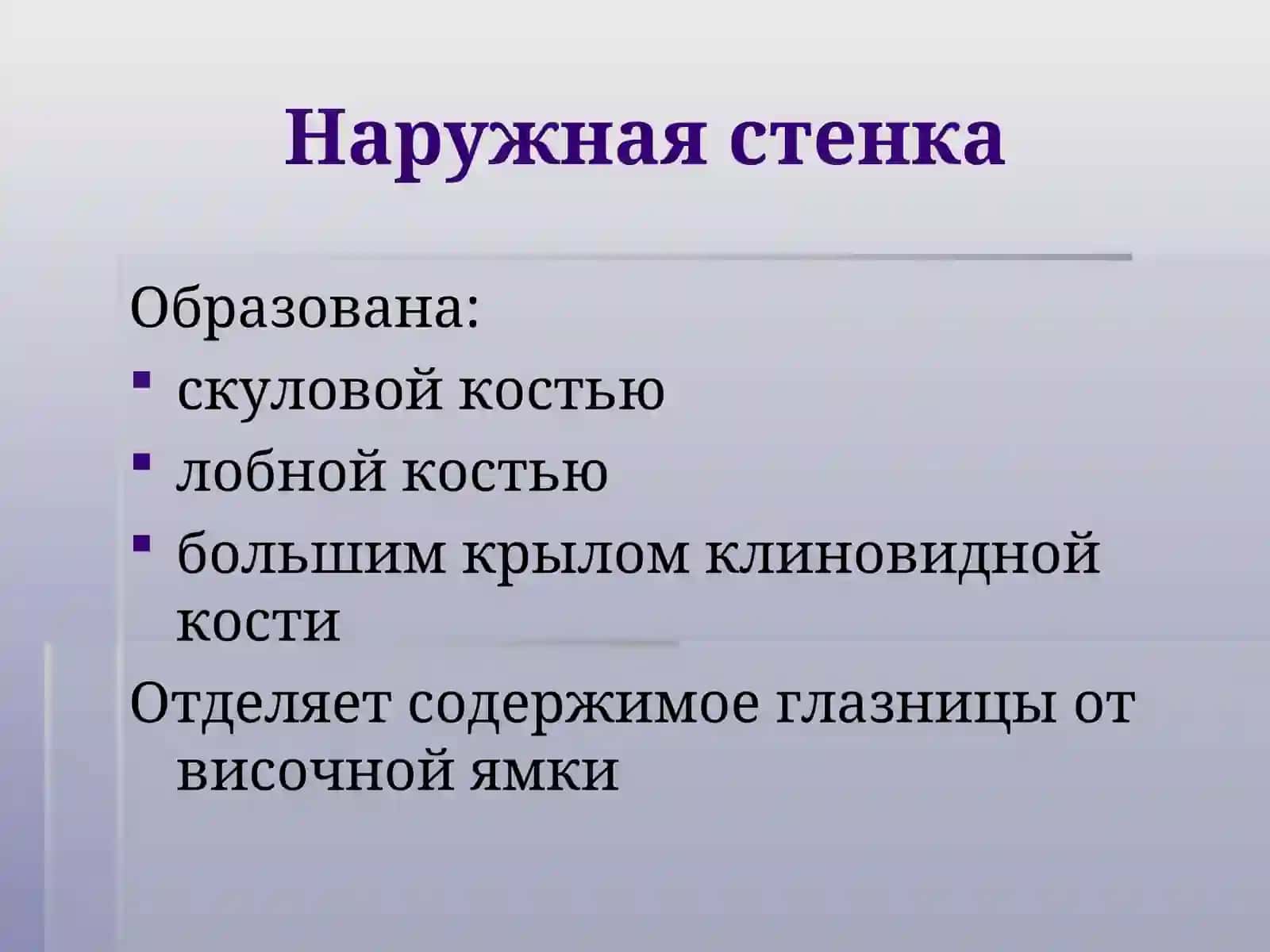 Наружная стенка

Образована:

- скуловой костью
- лобной костью
- большим крылом клиновидной кости

Отделяет содержимое глазницы от височной ямки